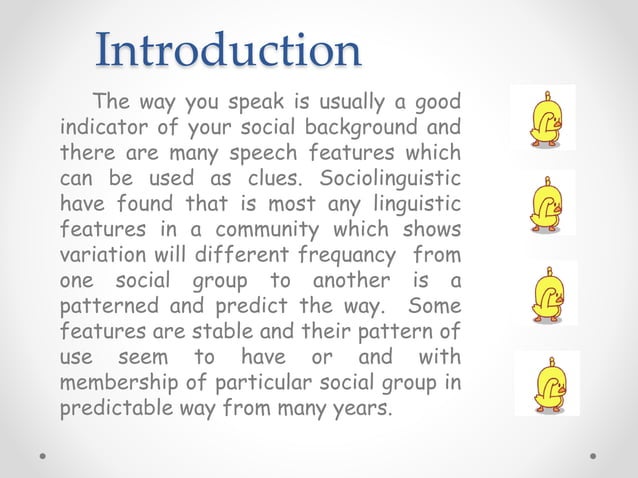 Introduction

The way you speak is usually a good indicator of your social background and there are many speech features which can be used as clues. Sociolinguistic have found that is most any linguistic features in a community which shows variation will different frequancy from one social group to another is a patterned and predict the way. Some features are stable and their pattern of use seem to have or and with membership of particular social group in predictable way from many years.